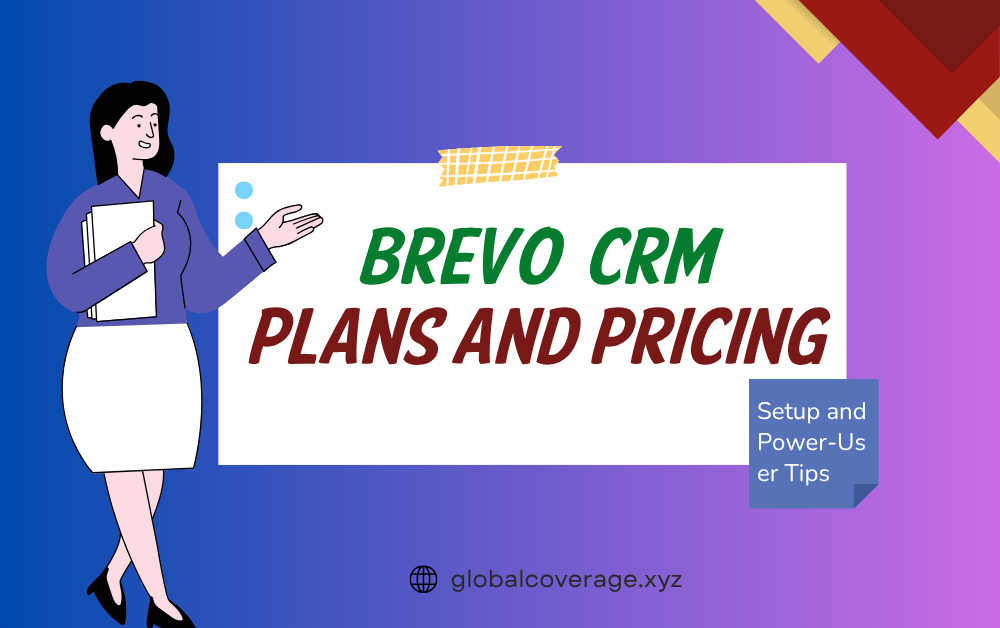 BREVO CRM
PLANS AND PRICING

Setup and Power-User Tips

globalcoverage.xyz